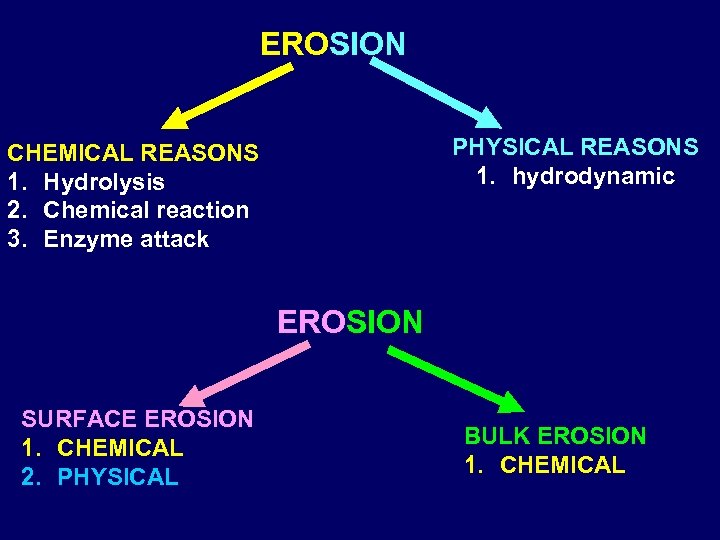 EROSION

CHEMICAL REASONS
1. Hydrolysis
2. Chemical reaction
3. Enzyme attack

PHYSICAL REASONS
1. hydrodynamic

EROSION

SURFACE EROSION
1. CHEMICAL
2. PHYSICAL

BULK EROSION
1. CHEMICAL